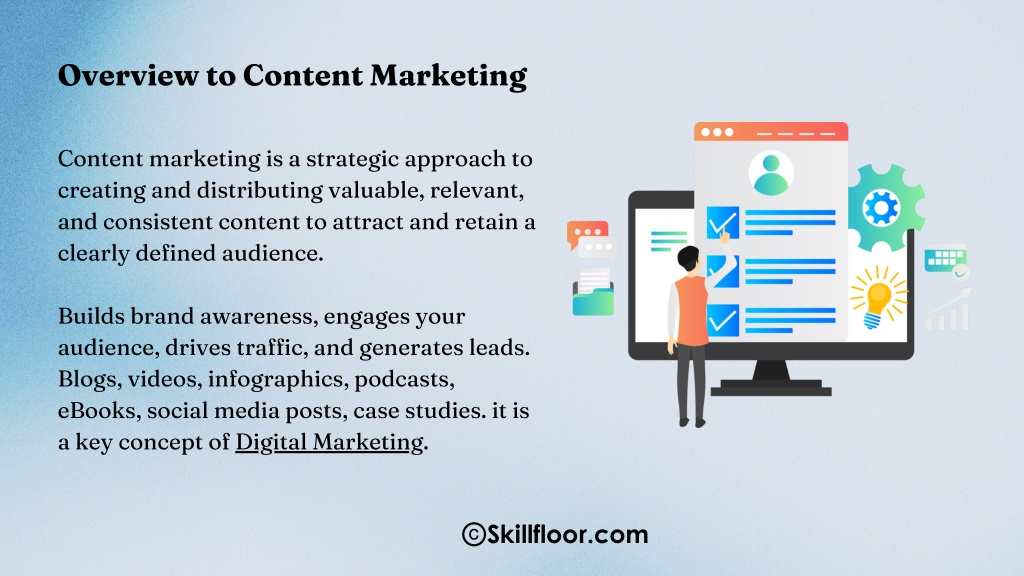 Overview to Content Marketing

Content marketing is a strategic approach to creating and distributing valuable, relevant, and consistent content to attract and retain a clearly defined audience.

Builds brand awareness, engages your audience, drives traffic, and generates leads. Blogs, videos, infographics, podcasts, eBooks, social media posts, case studies. it is a key concept of Digital Marketing.

©Skillfloor.com